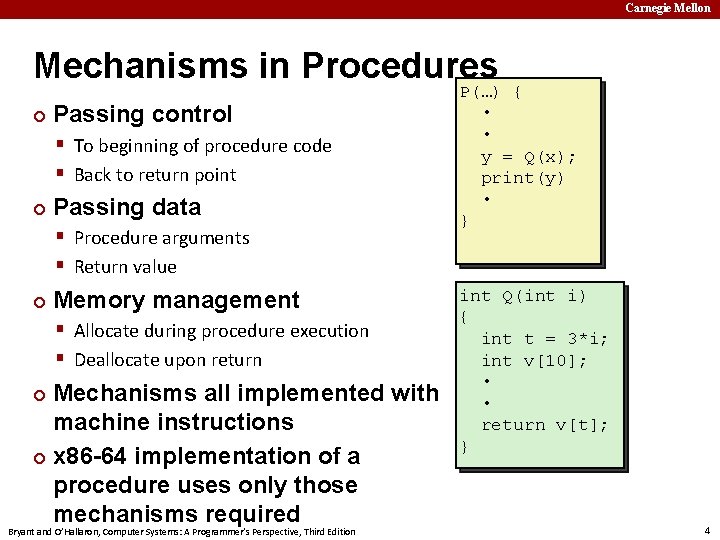 Carnegie Mellon

Mechanisms in Procedures

Passing control
- To beginning of procedure code
- Back to return point

Passing data
- Procedure arguments
- Return value

Memory management
- Allocate during procedure execution
- Deallocate upon return

Mechanisms all implemented with machine instructions

x86-64 implementation of a procedure uses only those mechanisms required

P(…) {
•
•
y = Q(x);
print(y)
•
}

int Q(int i)
{
int t = 3*i;
int v[10];
•
•
return v[t];
}

Bryant and O'Hallaron, Computer Systems: A Programmer's Perspective, Third Edition

4